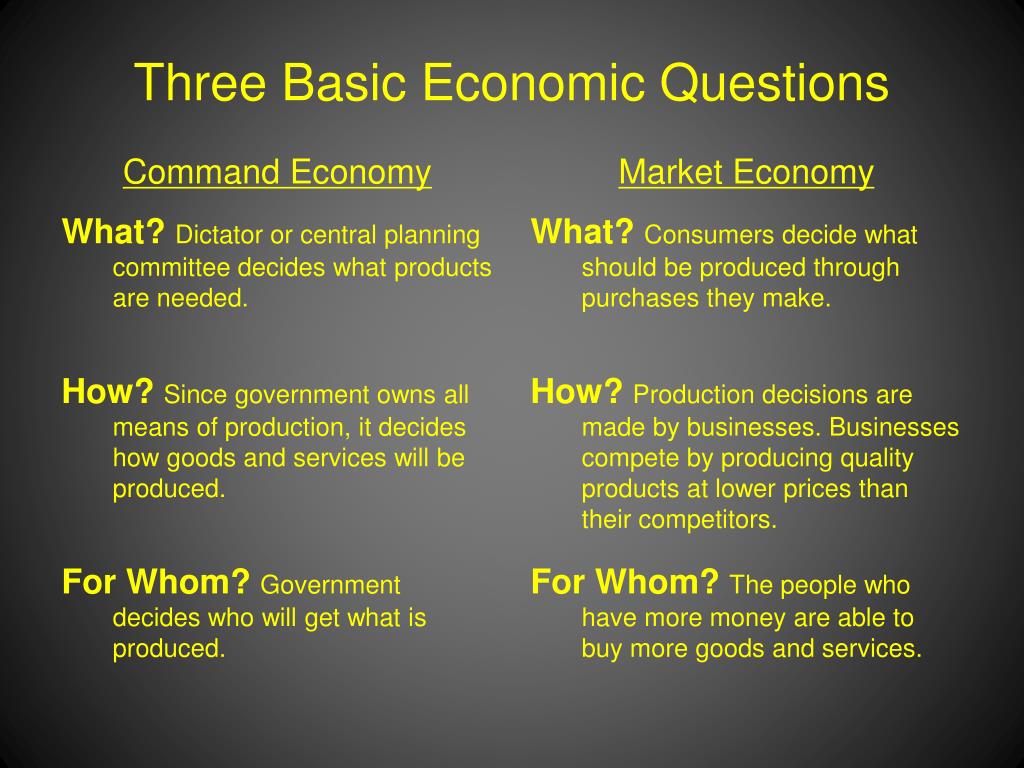 Three Basic Economic Questions

Command Economy

What? Dictator or central planning committee decides what products are needed.

How? Since government owns all means of production, it decides how goods and services will be produced.

For Whom? Government decides who will get what is produced.

Market Economy

What? Consumers decide what should be produced through purchases they make.

How? Production decisions are made by businesses. Businesses compete by producing quality products at lower prices than their competitors.

For Whom? The people who have more money are able to buy more goods and services.